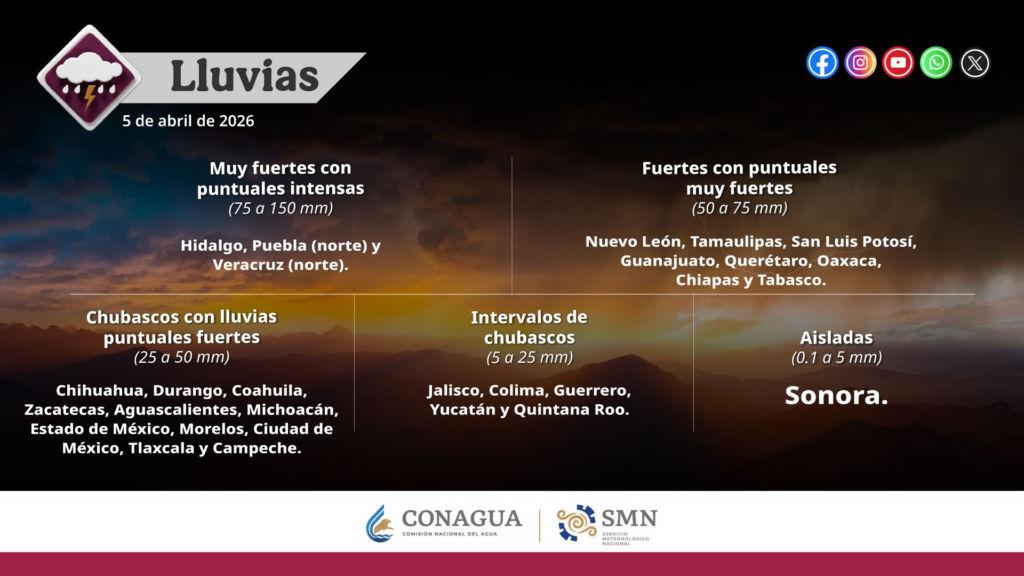 Lluvias
5 de abril de 2026

Muy fuertes con puntuales intensas
(75 a 150 mm)

Hidalgo, Puebla (norte) y Veracruz (norte).

Fuertes con puntuales muy fuertes
(50 a 75 mm)

Nuevo León, Tamaulipas, San Luis Potosí, Guanajuato, Querétaro, Oaxaca, Chiapas y Tabasco.

Chubascos con lluvias puntuales fuertes
(25 a 50 mm)

Chihuahua, Durango, Coahuila, Zacatecas, Aguascalientes, Michoacán, Estado de México, Morelos, Ciudad de México, Tlaxcala y Campeche.

Intervalos de chubascos
(5 a 25 mm)

Jalisco, Colima, Guerrero, Yucatán y Quintana Roo.

Aisladas
(0.1 a 5 mm)

Sonora.

CONAGUA
COMISIÓN NACIONAL DEL AGUA

SMN
SERVICIO METEOROLÓGICO NACIONAL